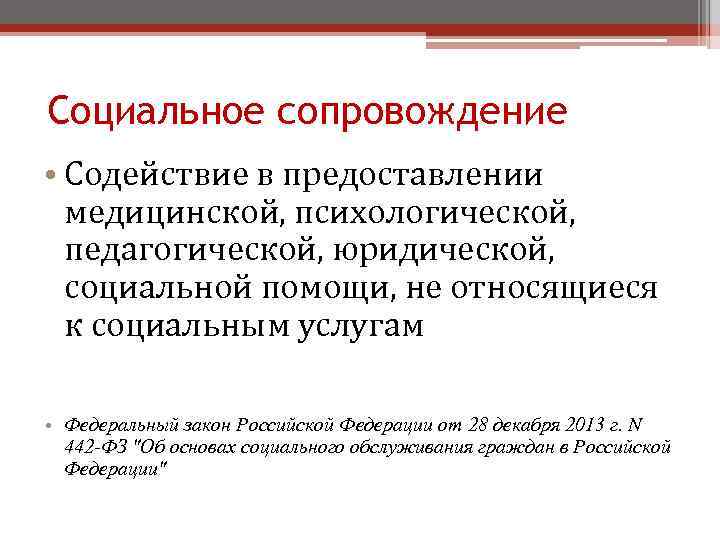 Социальное сопровождение

• Содействие в предоставлении медицинской, психологической, педагогической, юридической, социальной помощи, не относящиеся к социальным услугам

• Федеральный закон Российской Федерации от 28 декабря 2013 г. N 442-ФЗ "Об основах социального обслуживания граждан в Российской Федерации"